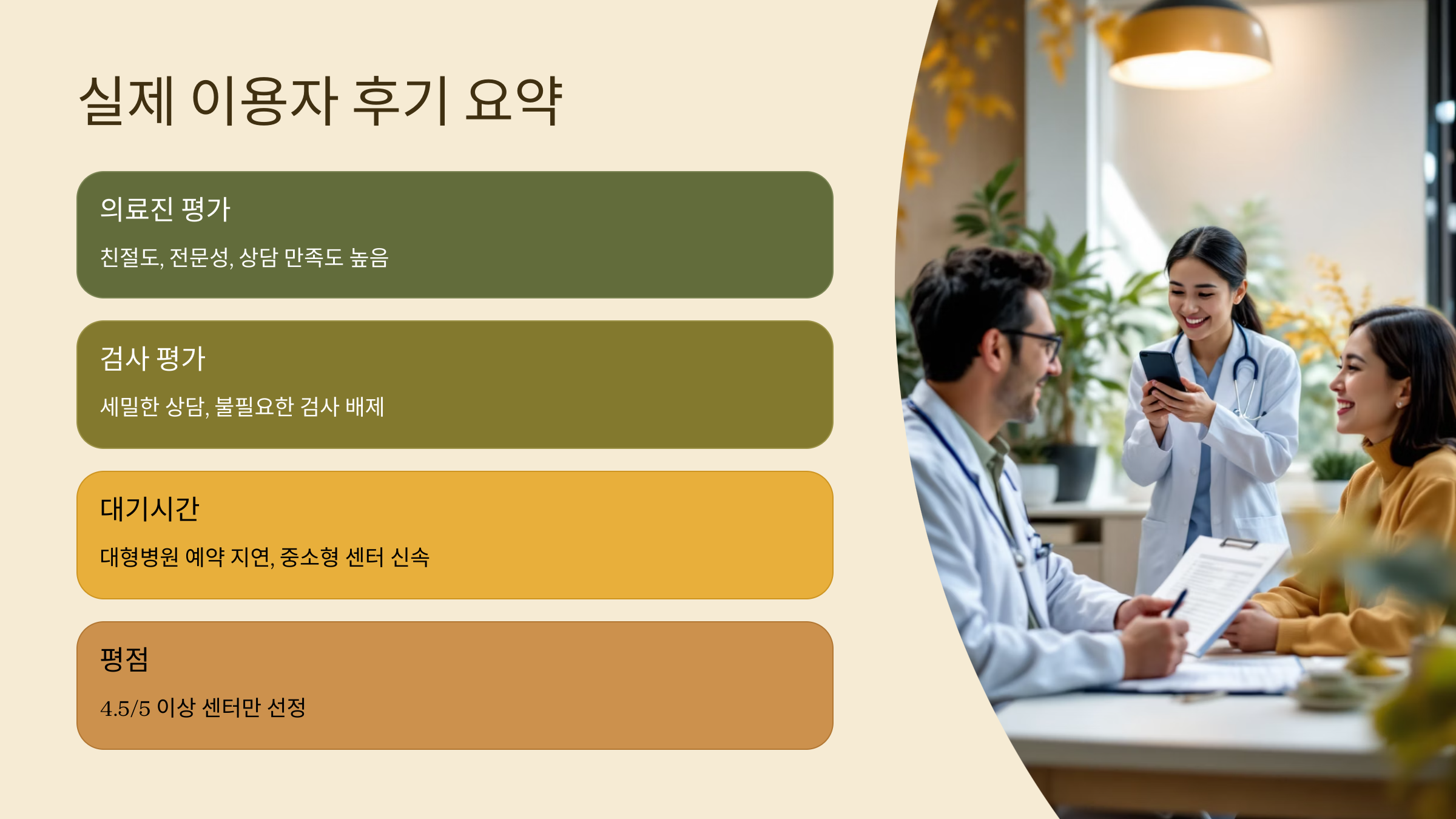 실제 이용자 후기 요약

의료진 평가

친절도, 전문성, 상담 만족도 높음

검사 평가

세밀한 상담, 불필요한 검사 배제

대기시간

대형병원 예약 지연, 중소형 센터 신속

평점

4.5/5 이상 센터만 선정